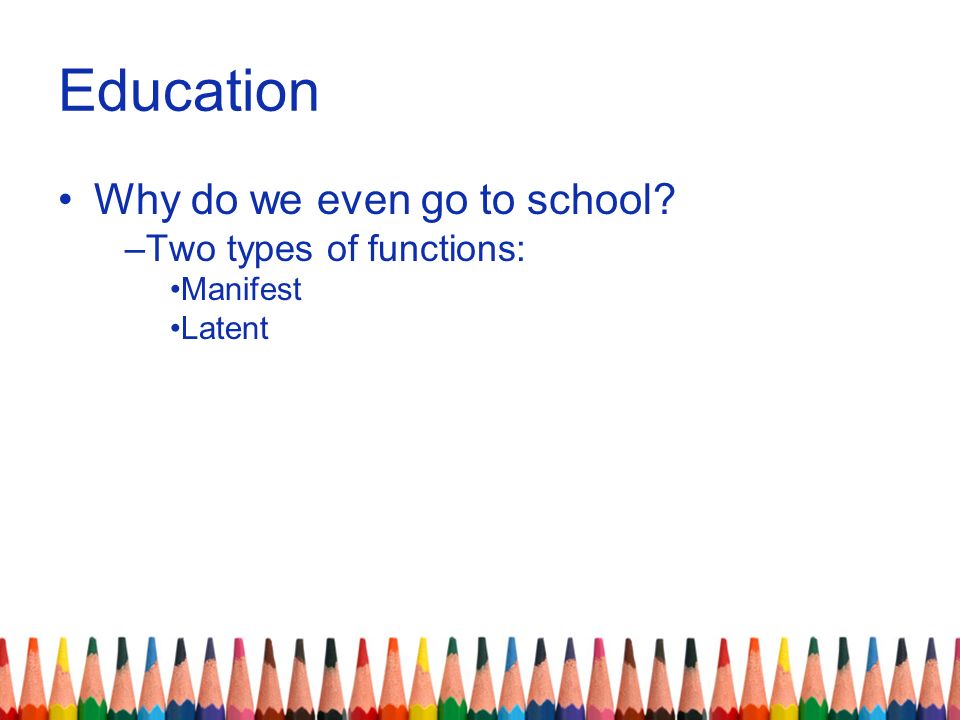 Education

• Why do we even go to school?
–Two types of functions:
•Manifest
•Latent